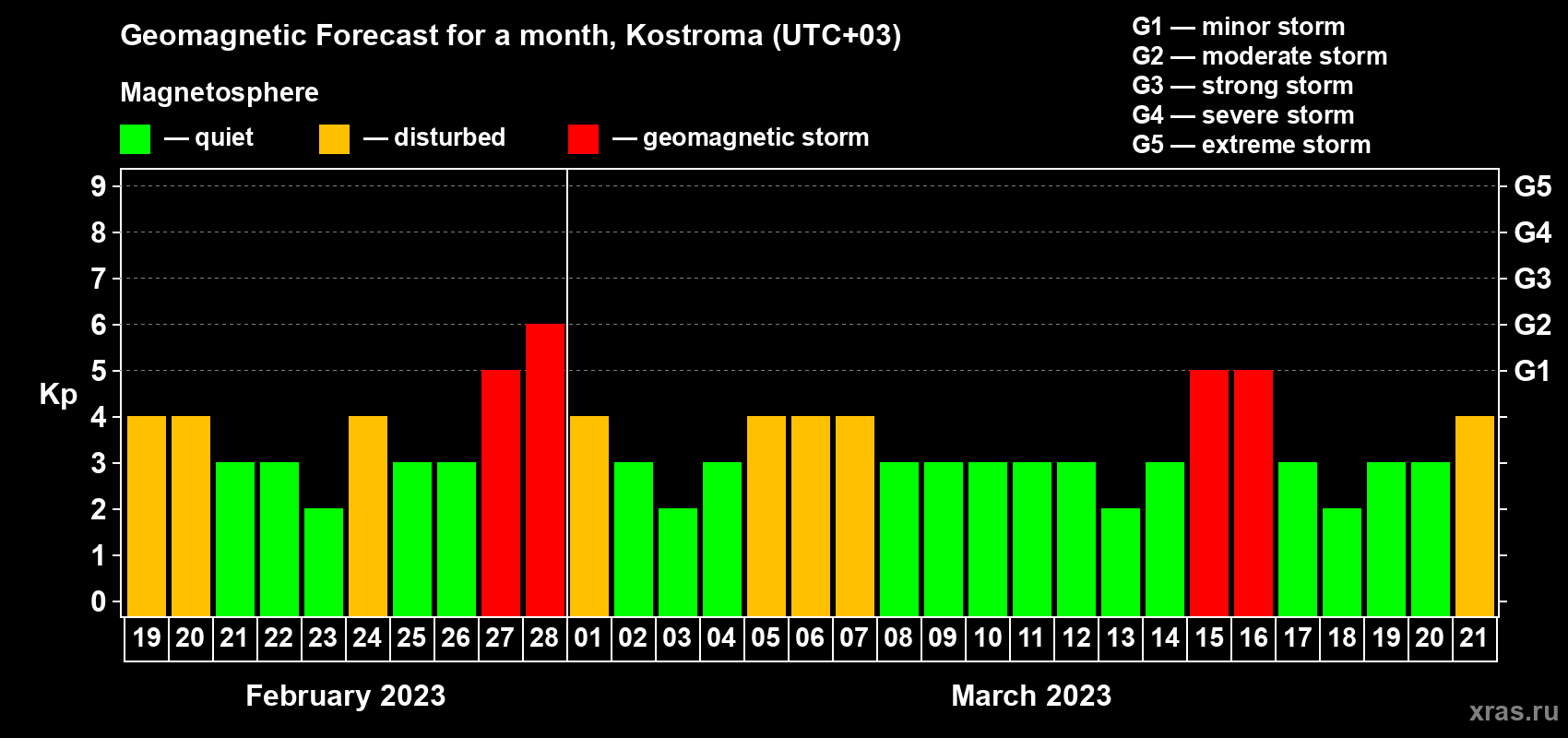 Geomagnetic Forecast for a month, Kostroma (UTC+03)

Magnetosphere

— quiet — disturbed — geomagnetic storm

G1 — minor storm
G2 — moderate storm
G3 — strong storm
G4 — severe storm
G5 — extreme storm

Kp

9
8
7
6
5
4
3
2
1
0

G5
G4
G3
G2
G1

19 20 21 22 23 24 25 26 27 28 01 02 03 04 05 06 07 08 09 10 11 12 13 14 15 16 17 18 19 20 21

February 2023

March 2023

xras.ru